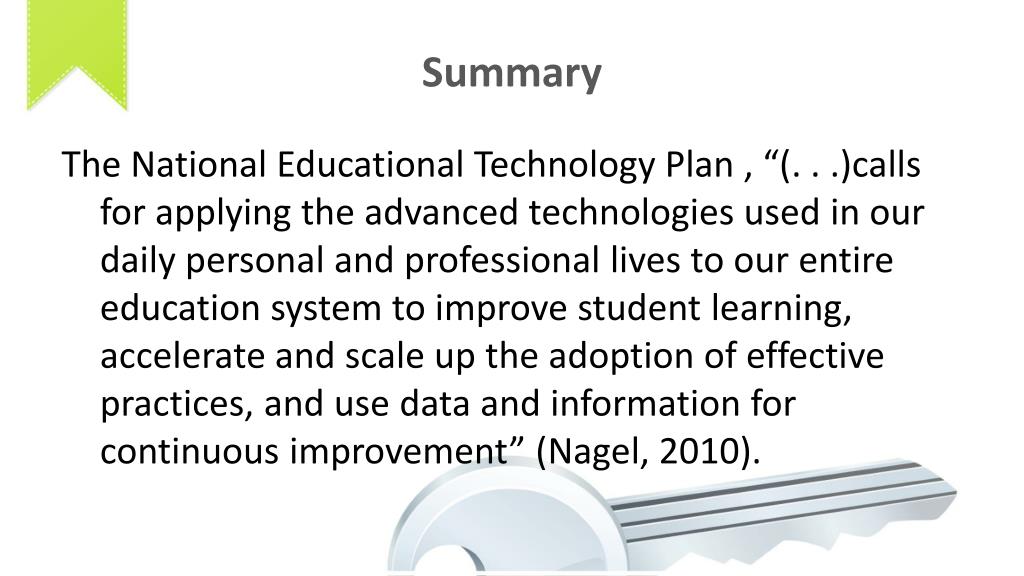 Summary

The National Educational Technology Plan , “(. . .)calls for applying the advanced technologies used in our daily personal and professional lives to our entire education system to improve student learning, accelerate and scale up the adoption of effective practices, and use data and information for continuous improvement” (Nagel, 2010).